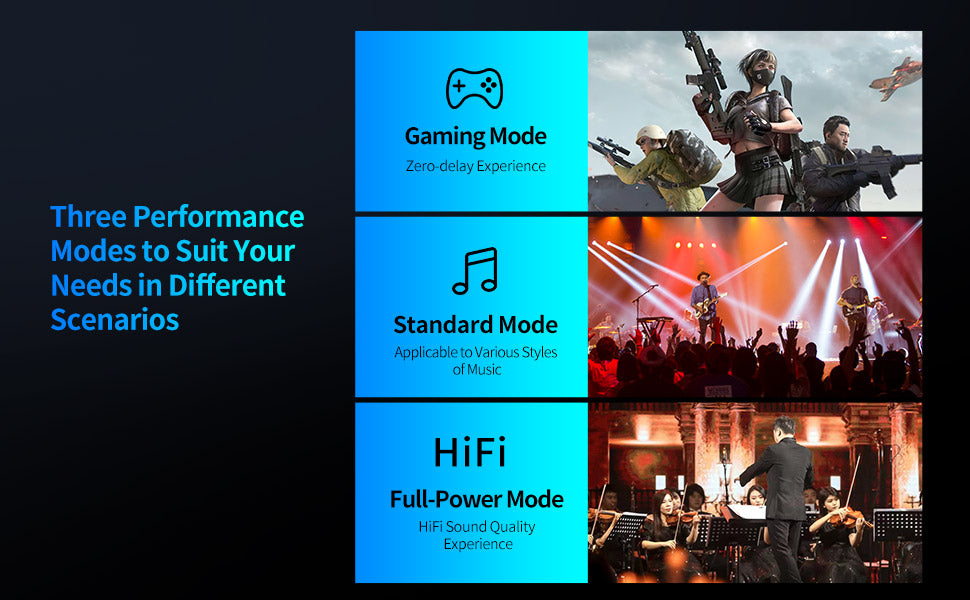 Three Performance Modes to Suit Your Needs in Different Scenarios

Gaming Mode
Zero-delay Experience

Standard Mode
Applicable to Various Styles of Music

HiFi
Full-Power Mode
HiFi Sound Quality Experience